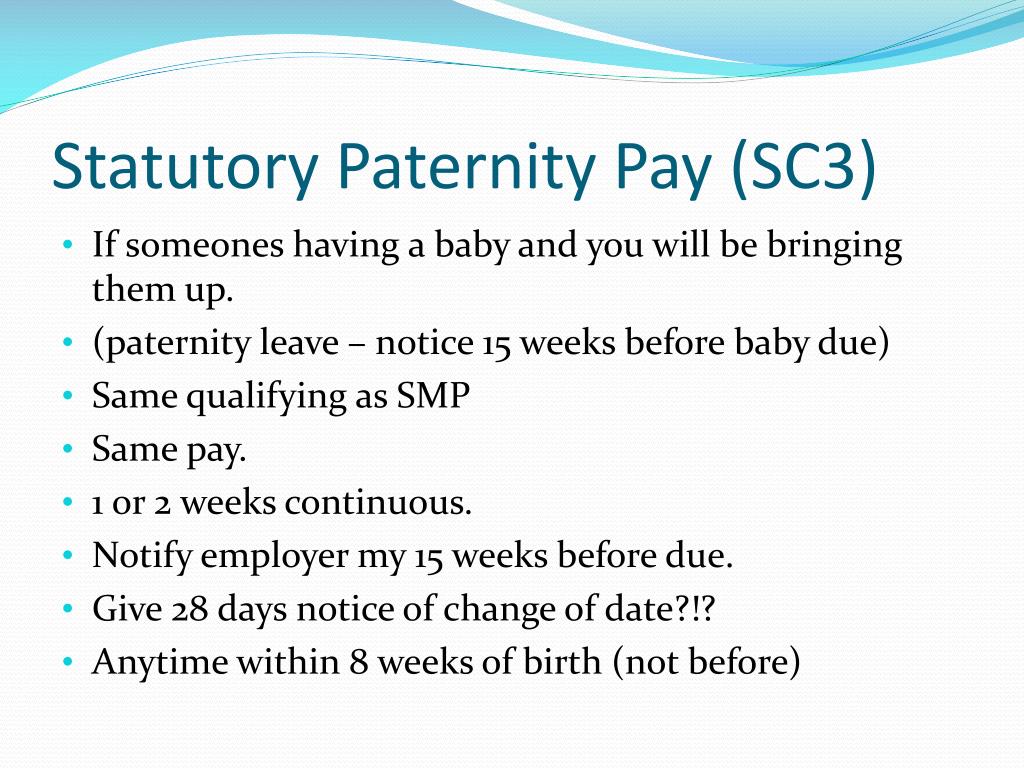 Statutory Paternity Pay (SC3)

• If someones having a baby and you will be bringing them up.
• (paternity leave – notice 15 weeks before baby due)
• Same qualifying as SMP
• Same pay.
• 1 or 2 weeks continuous.
• Notify employer my 15 weeks before due.
• Give 28 days notice of change of date?!?
• Anytime within 8 weeks of birth (not before)